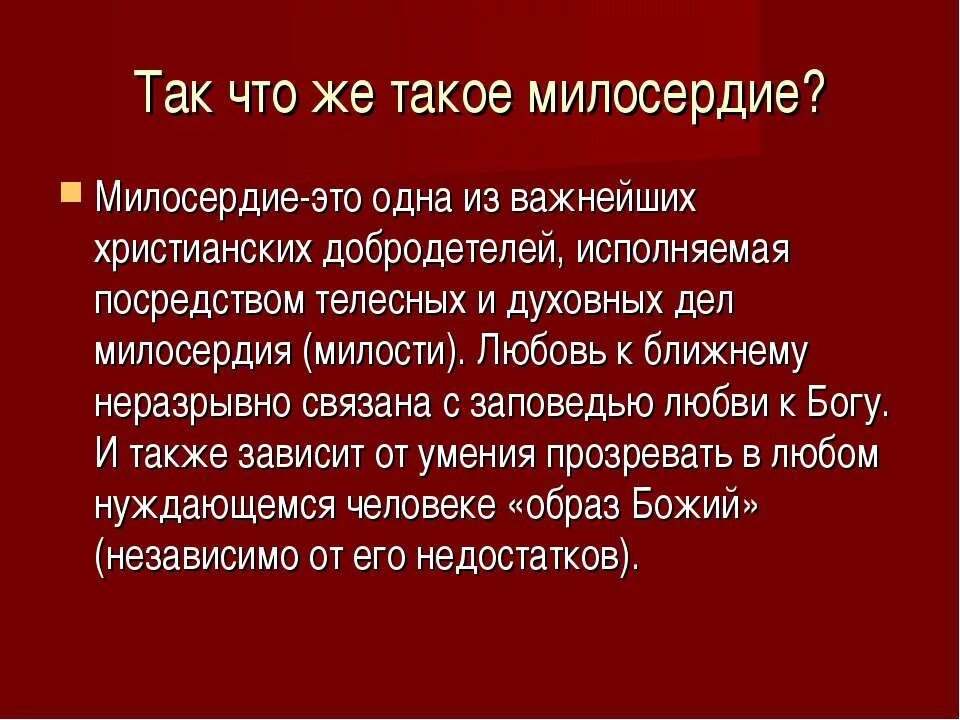 Так что же такое милосердие?

Милосердие-это одна из важнейших христианских добродетелей, исполняемая посредством телесных и духовных дел милосердия (милости). Любовь к ближнему неразрывно связана с заповедью любви к Богу. И также зависит от умения прозревать в любом нуждающемся человеке «образ Божий» (независимо от его недостатков).